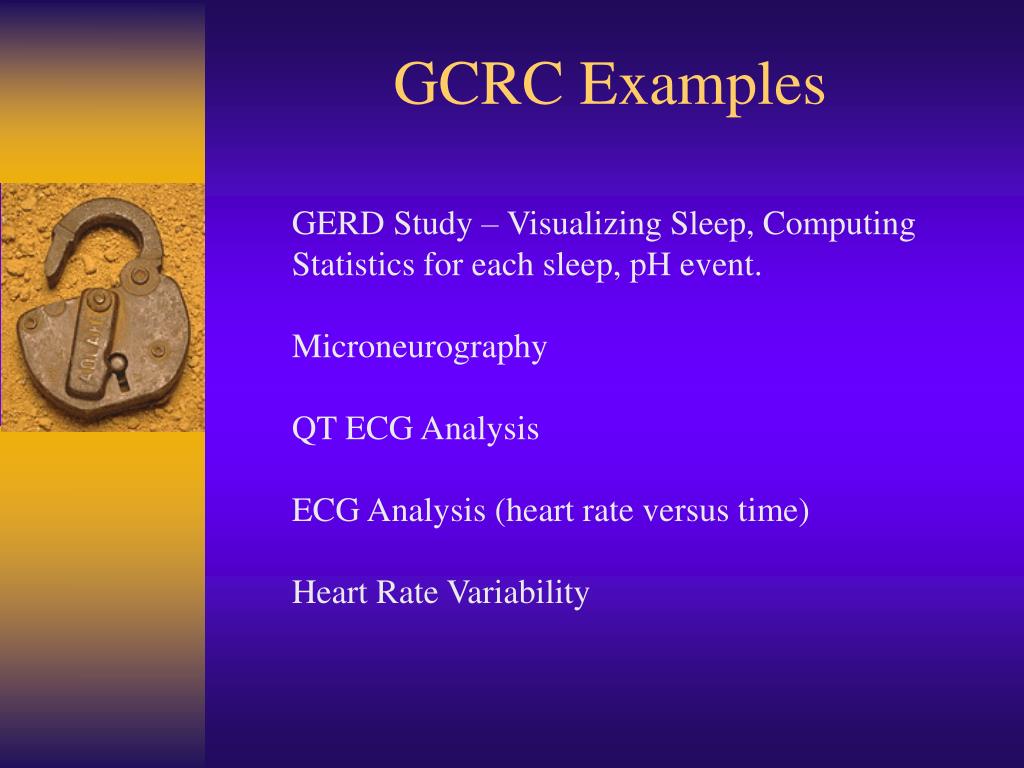 GCRC Examples

GERD Study – Visualizing Sleep, Computing Statistics for each sleep, pH event.

Microneurography

QT ECG Analysis

ECG Analysis (heart rate versus time)

Heart Rate Variability